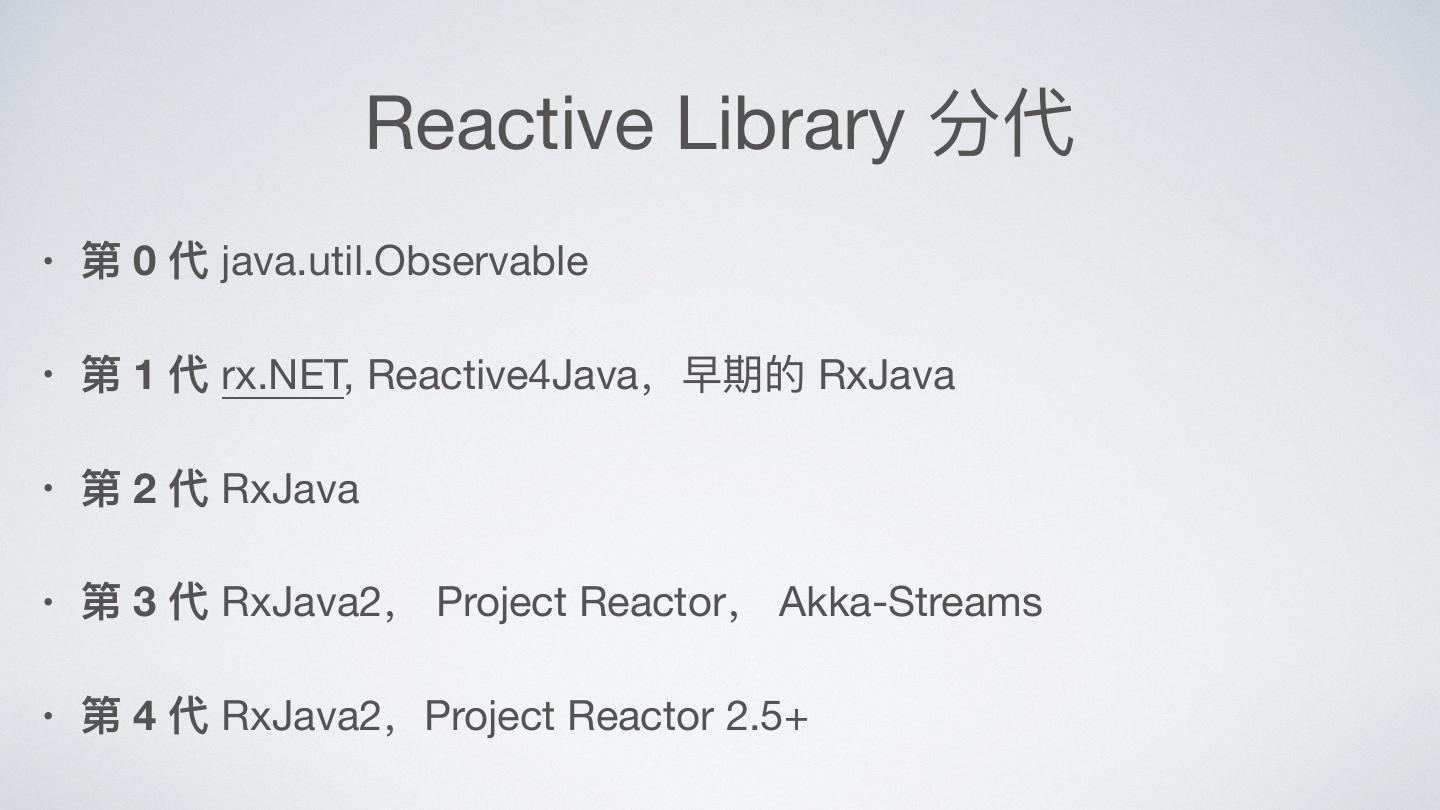 Reactive Library 分代

• 第 0 代 java.util.Observable

• 第 1 代 rx.NET, Reactive4Java，早期的 RxJava

• 第 2 代 RxJava

• 第 3 代 RxJava2， Project Reactor， Akka-Streams

• 第 4 代 RxJava2，Project Reactor 2.5+